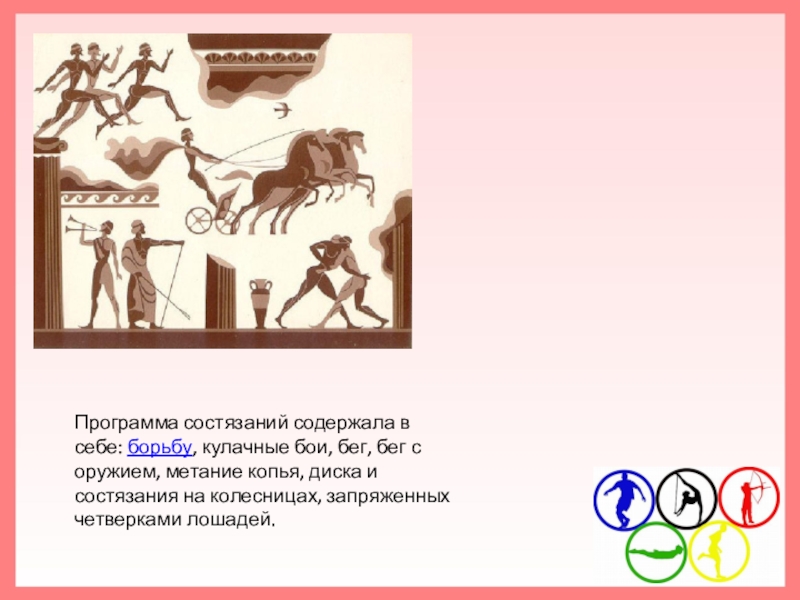 Программа состязаний содержала в себе: борьбу, кулачные бои, бег, бег с оружием, метание копья, диска и состязания на колесницах, запряженных четверками лошадей.